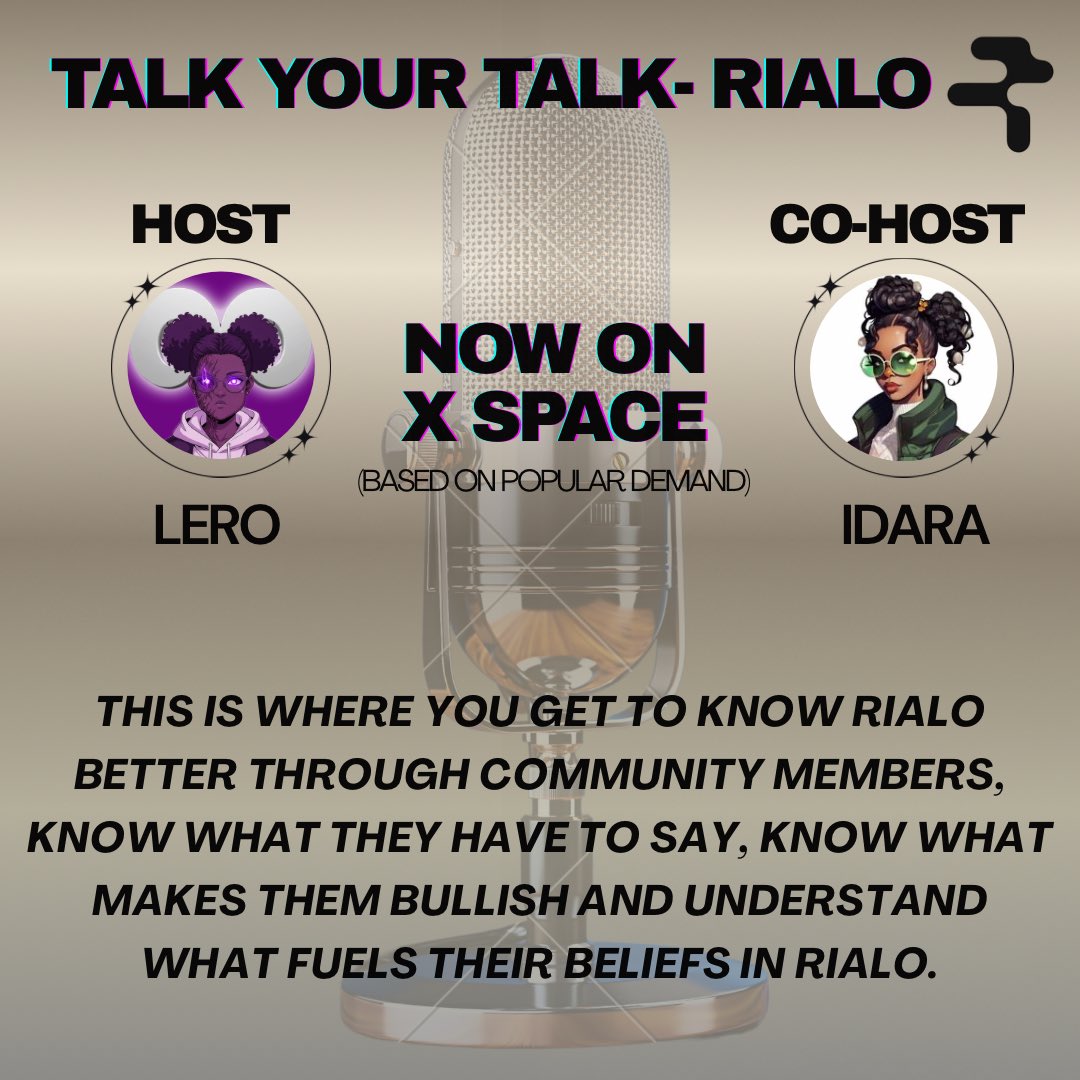 TALK YOUR TALK- RIALO

HOST

LERO

NOW ON X SPACE

(BASED ON POPULAR DEMAND)

CO-HOST

IDARA

THIS IS WHERE YOU GET TO KNOW RIALO BETTER THROUGH COMMUNITY MEMBERS, KNOW WHAT THEY HAVE TO SAY, KNOW WHAT MAKES THEM BULLISH AND UNDERSTAND WHAT FUELS THEIR BELIEFS IN RIALO.